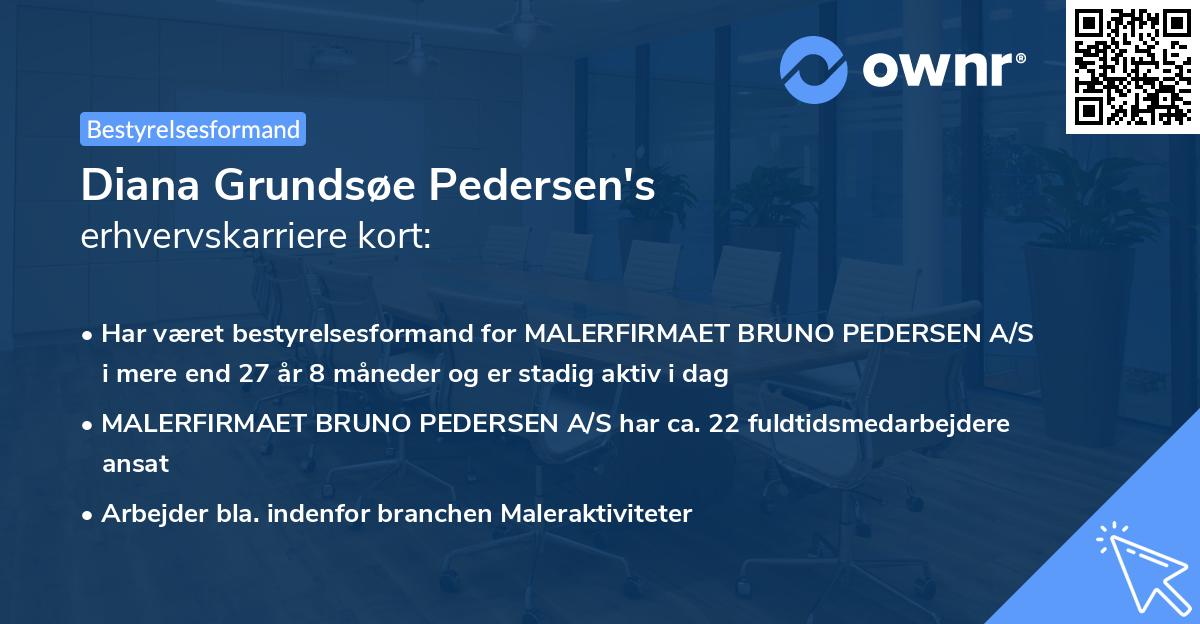 ownr®

Bestyrelsesformand

Diana Grundsøe Pedersen's
erhvervskarriere kort:

• Har været bestyrelsesformand for MALERFIRMAET BRUNO PEDERSEN A/S i mere end 27 år 8 måneder og er stadig aktiv i dag

• MALERFIRMAET BRUNO PEDERSEN A/S har ca. 22 fuldtidsmedarbejdere ansat

• Arbejder bla. indenfor branchen Maleraktiviteter